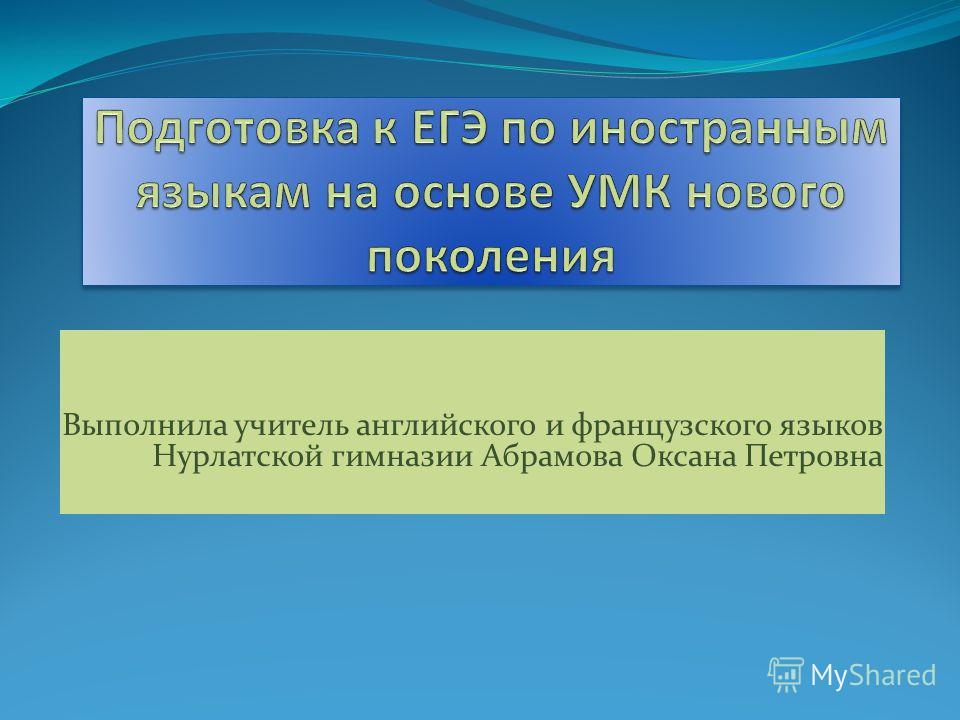 Подготовка к ЕГЭ по иностранным языкам на основе УМК нового поколения

Выполнила учитель английского и французского языков Нурлатской гимназии Абрамова Оксана Петровна

MyShared